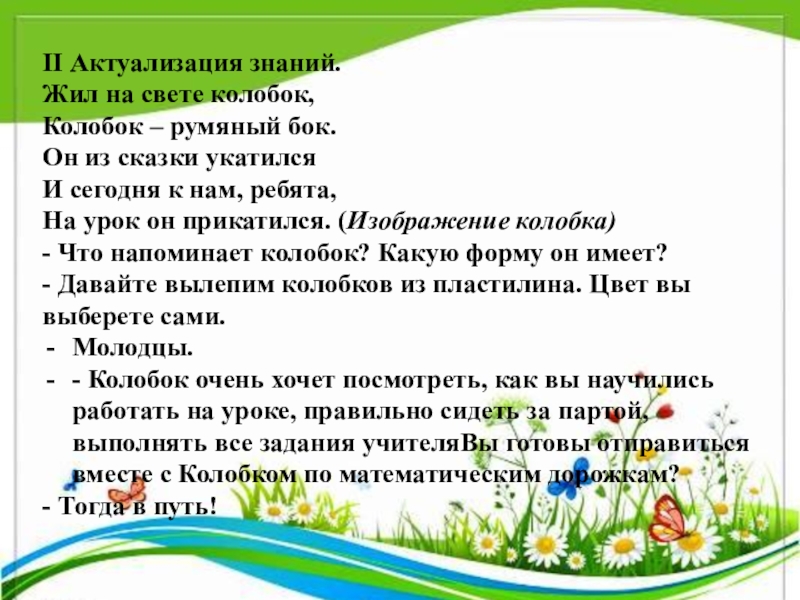 II Актуализация знаний.
Жил на свете колобок,
Колобок – румяный бок.
Он из сказки укатился
И сегодня к нам, ребята,
На урок он прикатился. (Изображение колобка)
- Что напоминает колобок? Какую форму он имеет?
- Давайте вылепим колобков из пластилина. Цвет вы выберете сами.
- Молодцы.
- - Колобок очень хочет посмотреть, как вы научились работать на уроке, правильно сидеть за партой, выполнять все задания учителяВы готовы отправиться вместе с Колобком по математическим дорожкам?
- Тогда в путь!